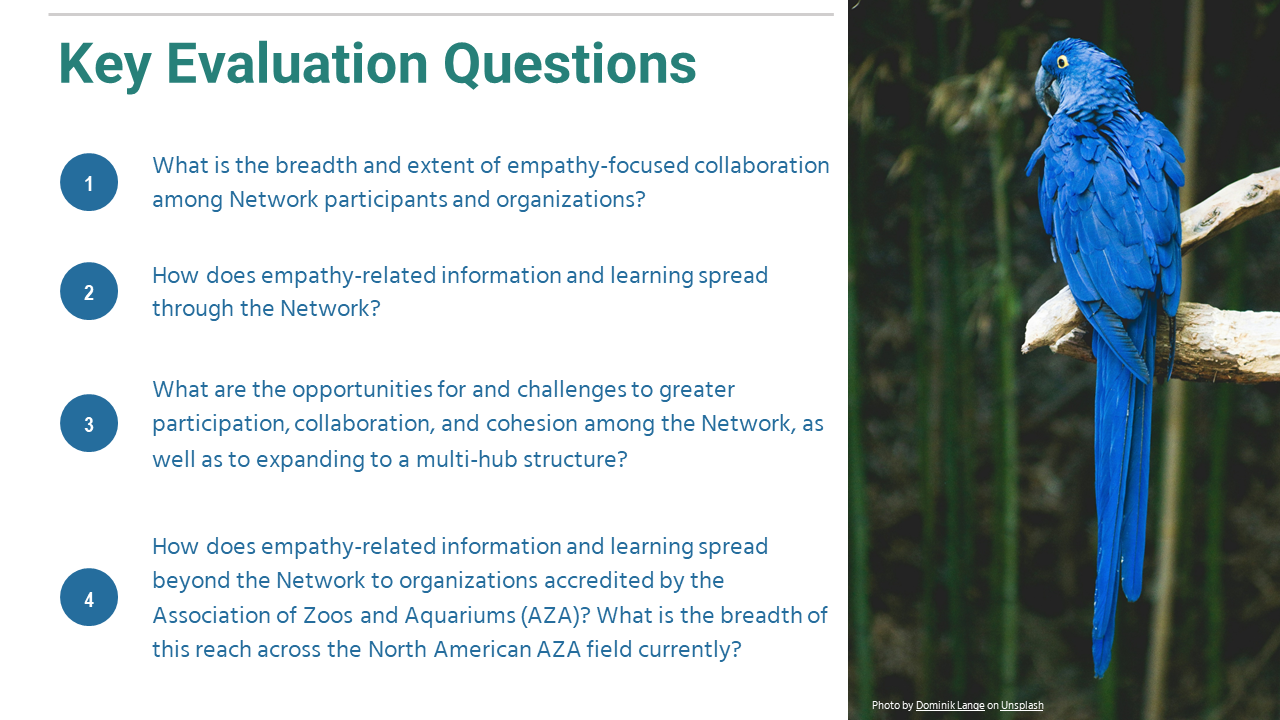 Key Evaluation Questions

1

What is the breadth and extent of empathy-focused collaboration among Network participants and organizations?

2

How does empathy-related information and learning spread through the Network?

3

What are the opportunities for and challenges to greater participation, collaboration, and cohesion among the Network, as well as to expanding to a multi-hub structure?

4

How does empathy-related information and learning spread beyond the Network to organizations accredited by the Association of Zoos and Aquariums (AZA)? What is the breadth of this reach across the North American AZA field currently?

Photo by Dominik Lange on Unsplash